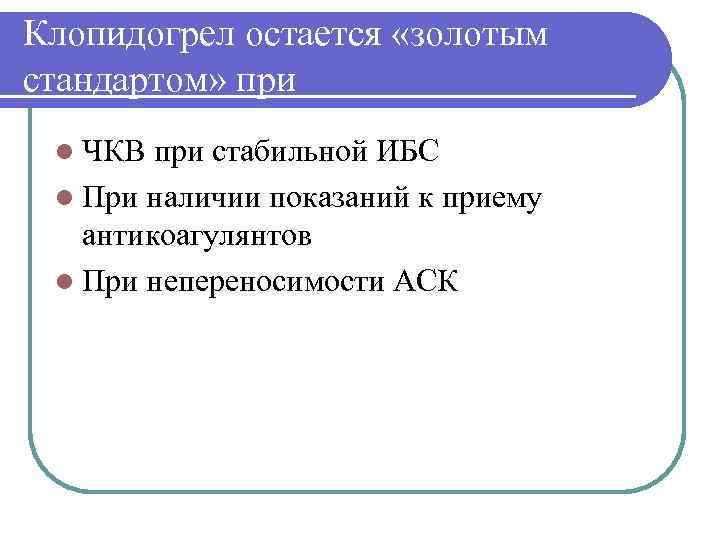 Клопидогрел остается «золотым стандартом» при

ЧКВ при стабильной ИБС

При наличии показаний к приему антикоагулянтов

При непереносимости АСК